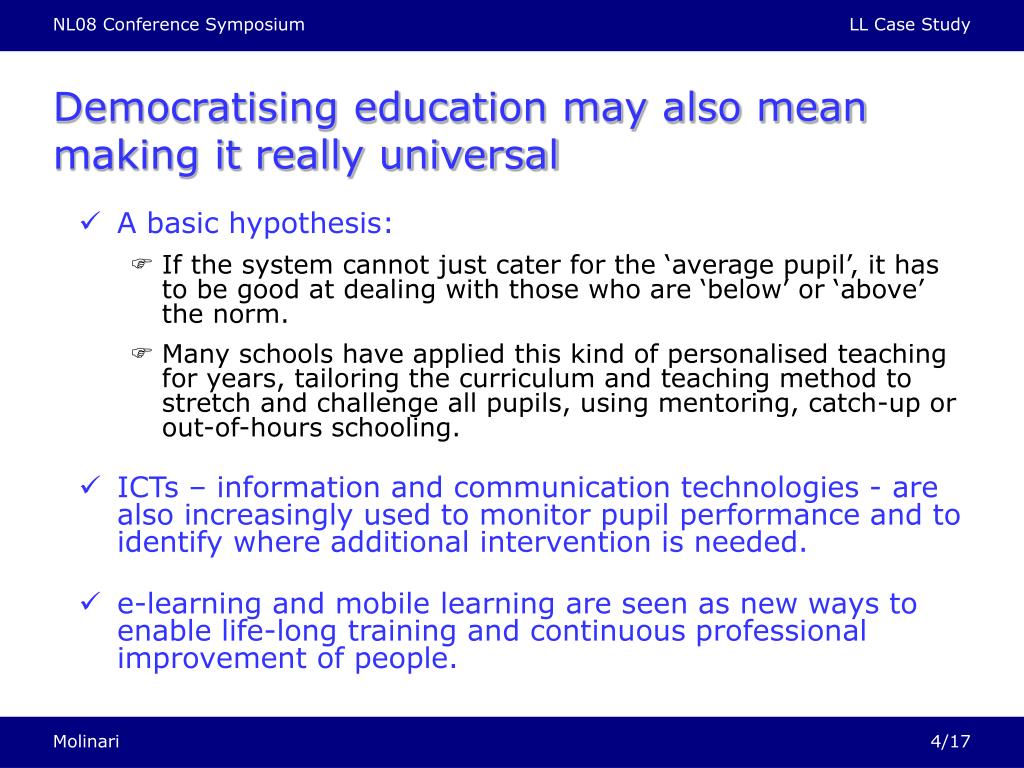 NL08 Conference Symposium

LL Case Study

Democratising education may also mean making it really universal

✓ A basic hypothesis:

☞ If the system cannot just cater for the ‘average pupil’, it has to be good at dealing with those who are ‘below’ or ‘above’ the norm.

☞ Many schools have applied this kind of personalised teaching for years, tailoring the curriculum and teaching method to stretch and challenge all pupils, using mentoring, catch-up or out-of-hours schooling.

✓ ICTs – information and communication technologies - are also increasingly used to monitor pupil performance and to identify where additional intervention is needed.

✓ e-learning and mobile learning are seen as new ways to enable life-long training and continuous professional improvement of people.

Molinari

4/17